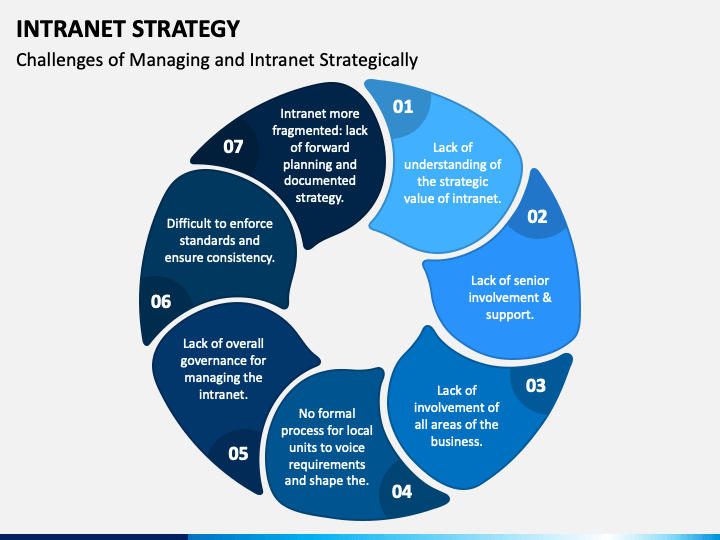 INTRANET STRATEGY

Challenges of Managing and Intranet Strategically

01

Lack of understanding of the strategic value of intranet.

02

Lack of senior involvement & support.

03

Lack of involvement of all areas of the business.

04

No formal process for local units to voice requirements and shape the.

05

Lack of overall governance for managing the intranet.

06

Difficult to enforce standards and ensure consistency.

07

Intranet more fragmented: lack of forward planning and documented strategy.